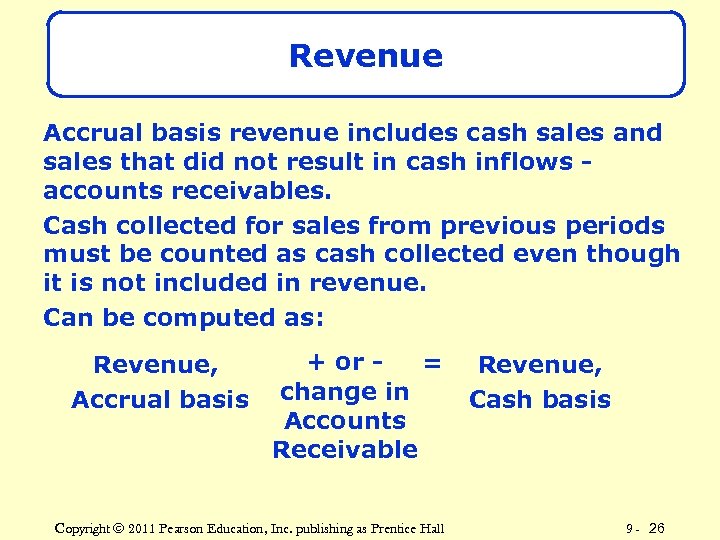 Revenue

Accrual basis revenue includes cash sales and sales that did not result in cash inflows - accounts receivables.

Cash collected for sales from previous periods must be counted as cash collected even though it is not included in revenue.

Can be computed as:

Revenue, Accrual basis

+ or - change in Accounts Receivable

=

Revenue, Cash basis

Copyright © 2011 Pearson Education, Inc. publishing as Prentice Hall

9 - 26